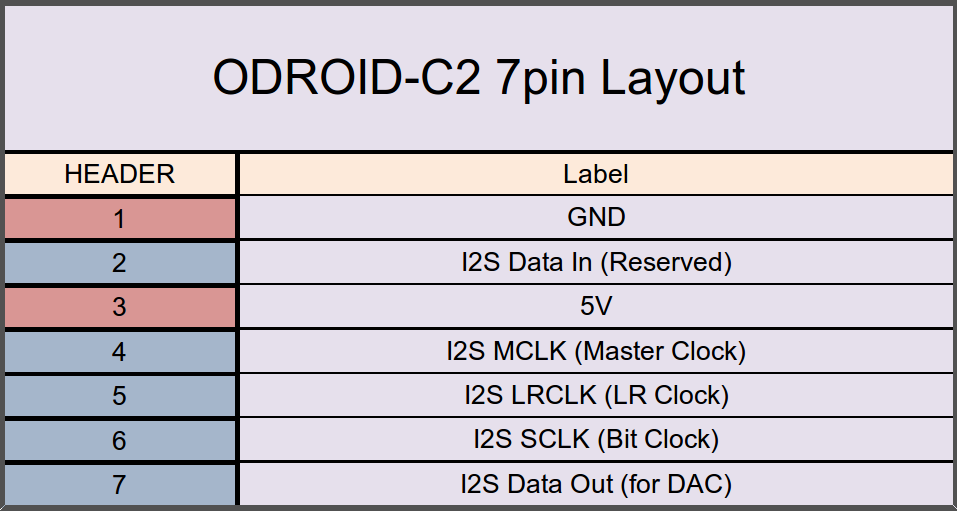 ODROID-C2 7pin Layout

| HEADER | Label |
|---|---|
| 1 | GND |
| 2 | I2S Data In (Reserved) |
| 3 | 5V |
| 4 | I2S MCLK (Master Clock) |
| 5 | I2S LRCLK (LR Clock) |
| 6 | I2S SCLK (Bit Clock) |
| 7 | I2S Data Out (for DAC) |